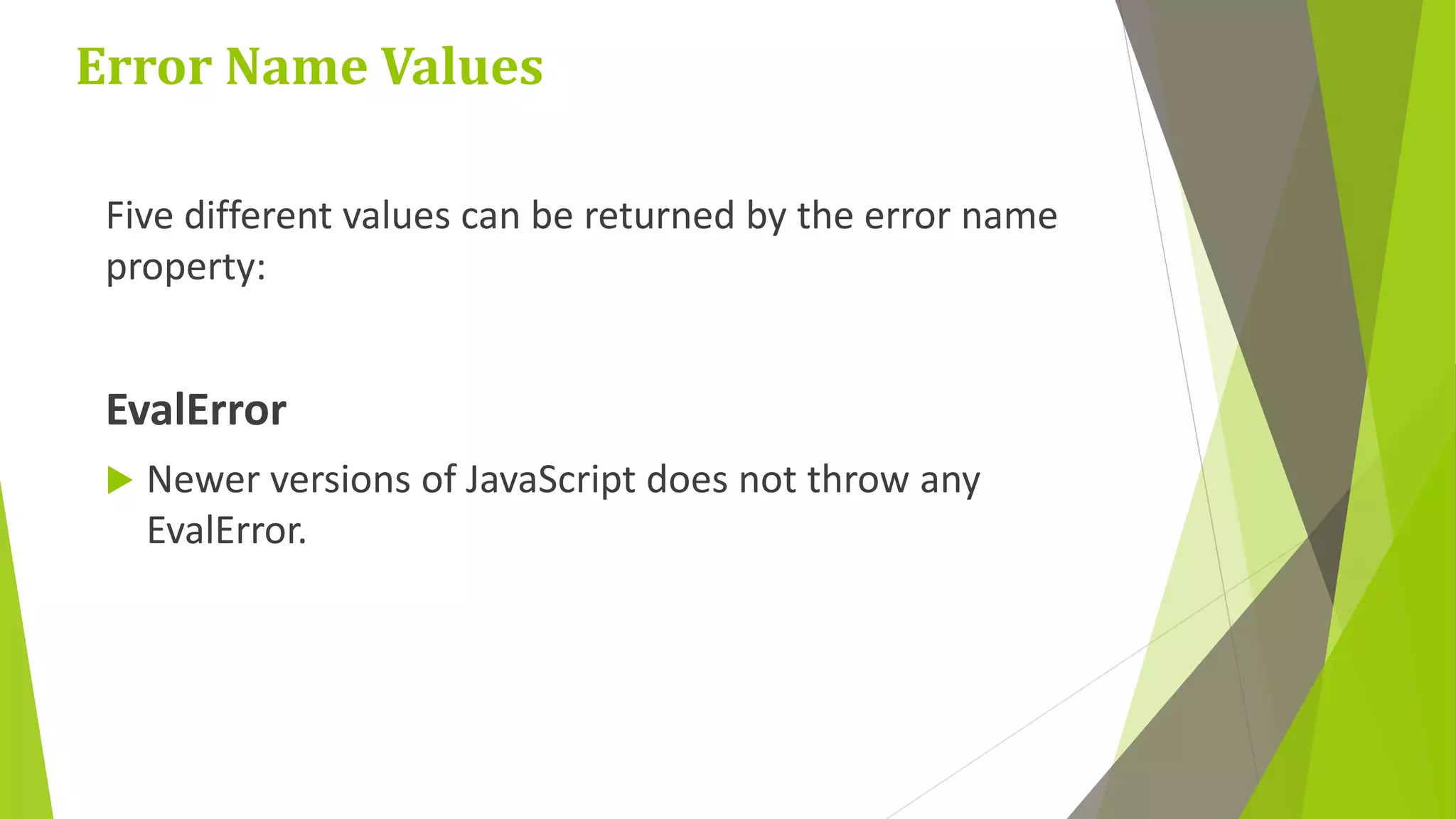 Error Name Values

Five different values can be returned by the error name property:

EvalError

Newer versions of JavaScript does not throw any EvalError.